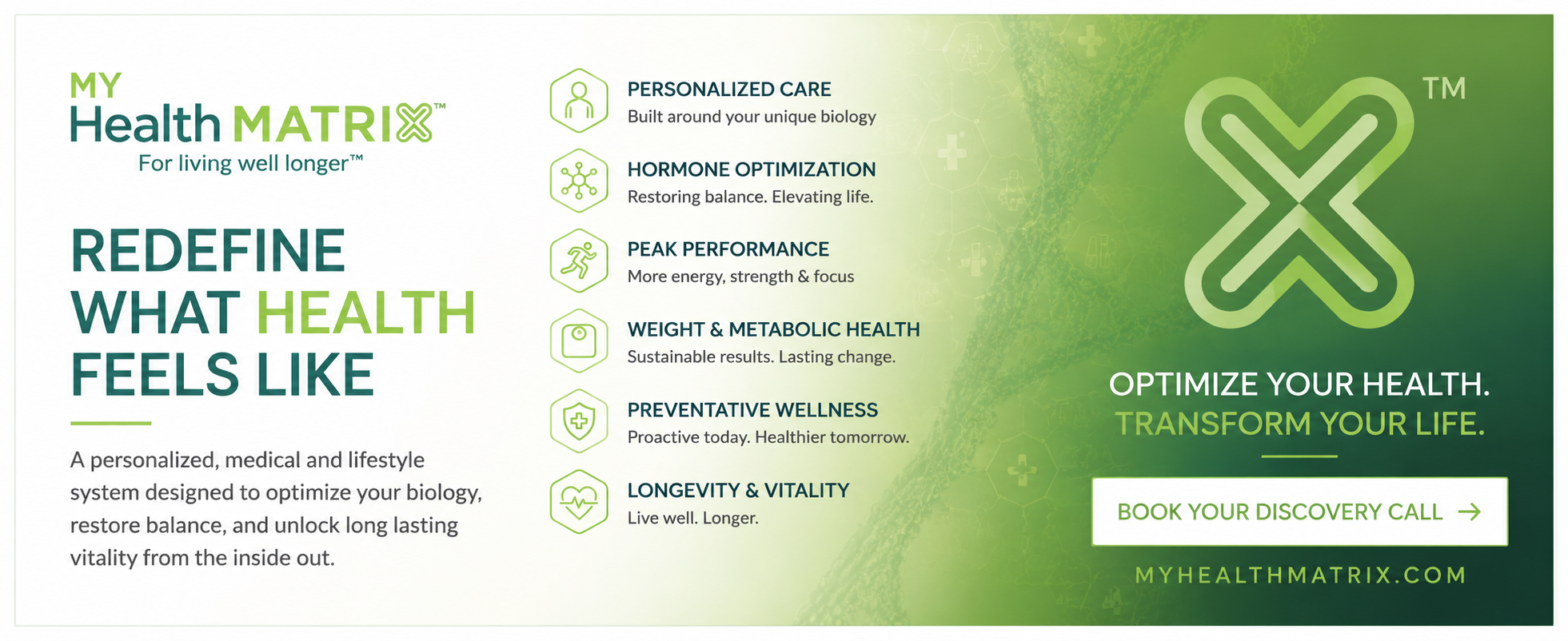 MY
Health MATRIX™
For living well longer™

REDEFINE WHAT HEALTH FEELS LIKE

A personalized, medical and lifestyle system designed to optimize your biology, restore balance, and unlock long lasting vitality from the inside out.

PERSONALIZED CARE
Built around your unique biology

HORMONE OPTIMIZATION
Restoring balance. Elevating life.

PEAK PERFORMANCE
More energy, strength & focus

WEIGHT & METABOLIC HEALTH
Sustainable results. Lasting change.

PREVENTATIVE WELLNESS
Proactive today. Healthier tomorrow.

LONGEVITY & VITALITY
Live well. Longer.

TM

OPTIMIZE YOUR HEALTH.
TRANSFORM YOUR LIFE.

BOOK YOUR DISCOVERY CALL →

MYHEALTHMATRIX.COM